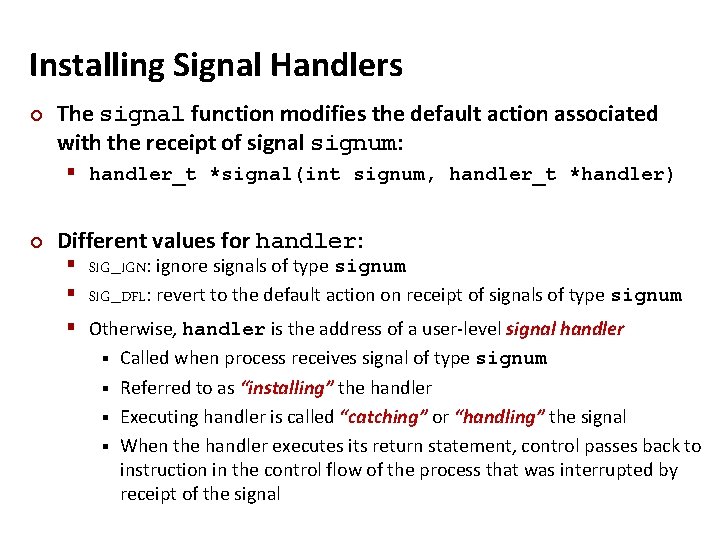 Installing Signal Handlers

The signal function modifies the default action associated with the receipt of signal signum:

handler_t *signal(int signum, handler_t *handler)

Different values for handler:

SIG_IGN: ignore signals of type signum

SIG_DFL: revert to the default action on receipt of signals of type signum

Otherwise, handler is the address of a user-level signal handler

Called when process receives signal of type signum

Referred to as "installing" the handler

Executing handler is called "catching" or "handling" the signal

When the handler executes its return statement, control passes back to instruction in the control flow of the process that was interrupted by receipt of the signal